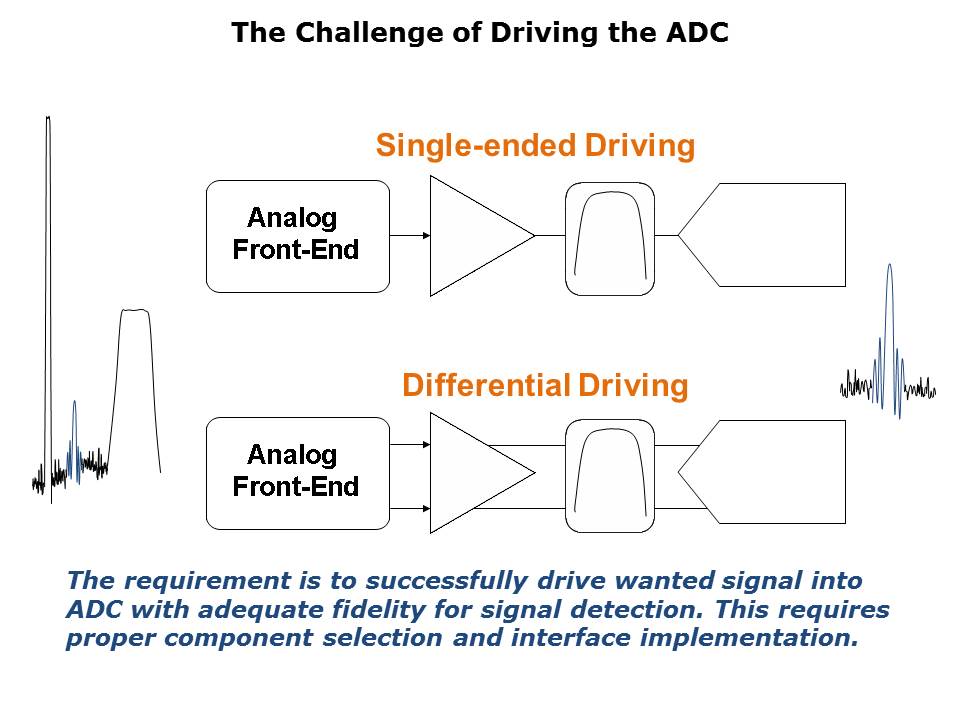 The Challenge of Driving the ADC

Single-ended Driving

Analog Front-End

Differential Driving

Analog Front-End

The requirement is to successfully drive wanted signal into ADC with adequate fidelity for signal detection. This requires proper component selection and interface implementation.